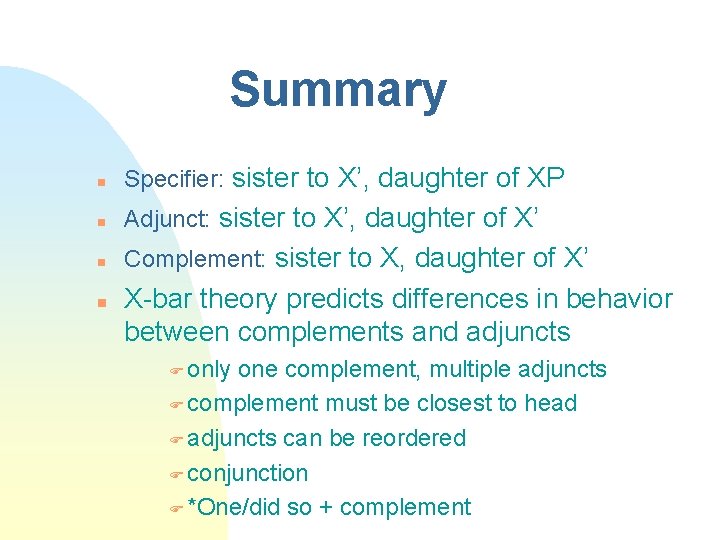 Summary

- Specifier: sister to X’, daughter of XP
- Adjunct: sister to X’, daughter of X’
- Complement: sister to X, daughter of X’
- X-bar theory predicts differences in behavior between complements and adjuncts
  - only one complement, multiple adjuncts
  - complement must be closest to head
  - adjuncts can be reordered
  - conjunction
  - *One/did so + complement